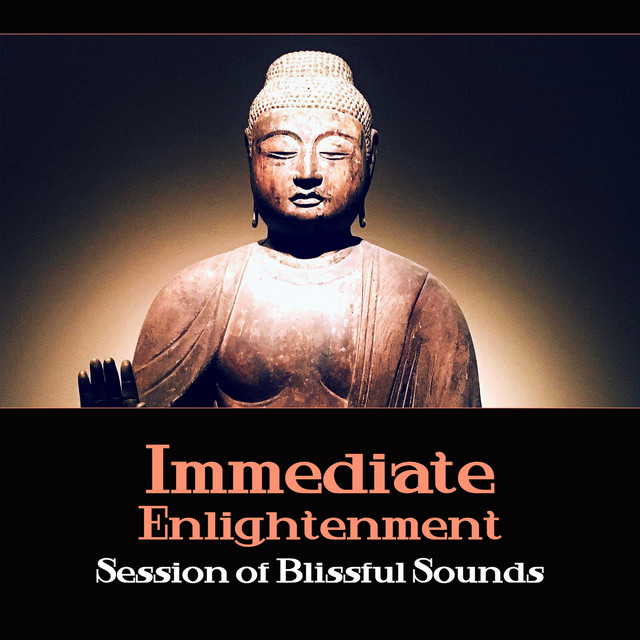 Immediate Enlightenment
Session of Blissful Sounds